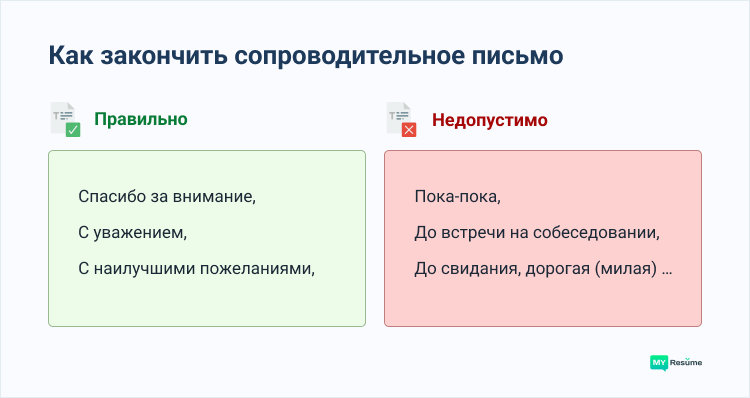 Как закончить сопроводительное письмо

Правильно

Спасибо за внимание,

С уважением,

С наилучшими пожеланиями,

Недопустимо

Пока-пока,

До встречи на собеседовании,

До свидания, дорогая (милая) ...

MY Resume